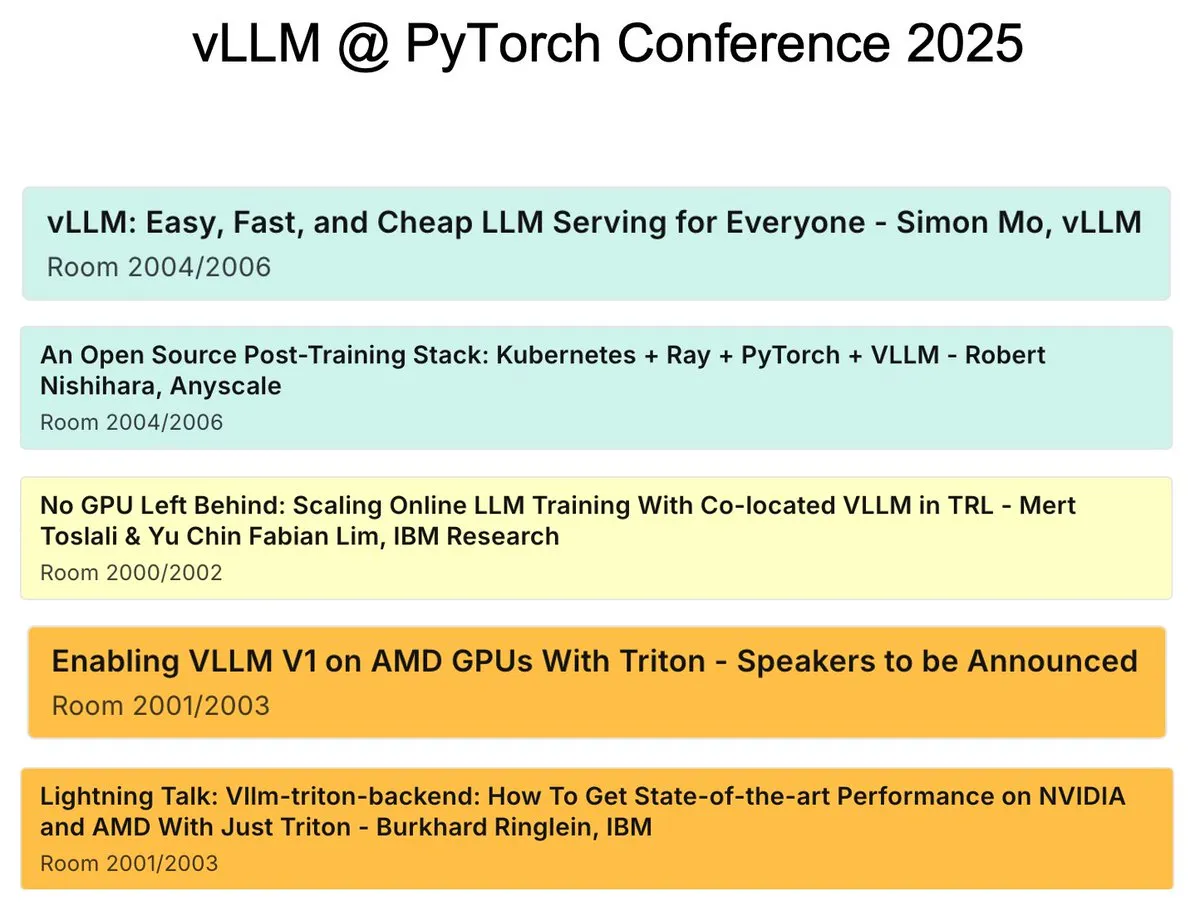 vLLM @ PyTorch Conference 2025

vLLM: Easy, Fast, and Cheap LLM Serving for Everyone - Simon Mo, vLLM
Room 2004/2006

An Open Source Post-Training Stack: Kubernetes + Ray + PyTorch + VLLM - Robert Nishihara, Anyscale
Room 2004/2006

No GPU Left Behind: Scaling Online LLM Training With Co-located VLLM in TRL - Mert Toslali & Yu Chin Fabian Lim, IBM Research
Room 2000/2002

Enabling VLLM V1 on AMD GPUs With Triton - Speakers to be Announced
Room 2001/2003

Lightning Talk: Vllm-triton-backend: How To Get State-of-the-art Performance on NVIDIA and AMD With Just Triton - Burkhard Ringlein, IBM
Room 2001/2003